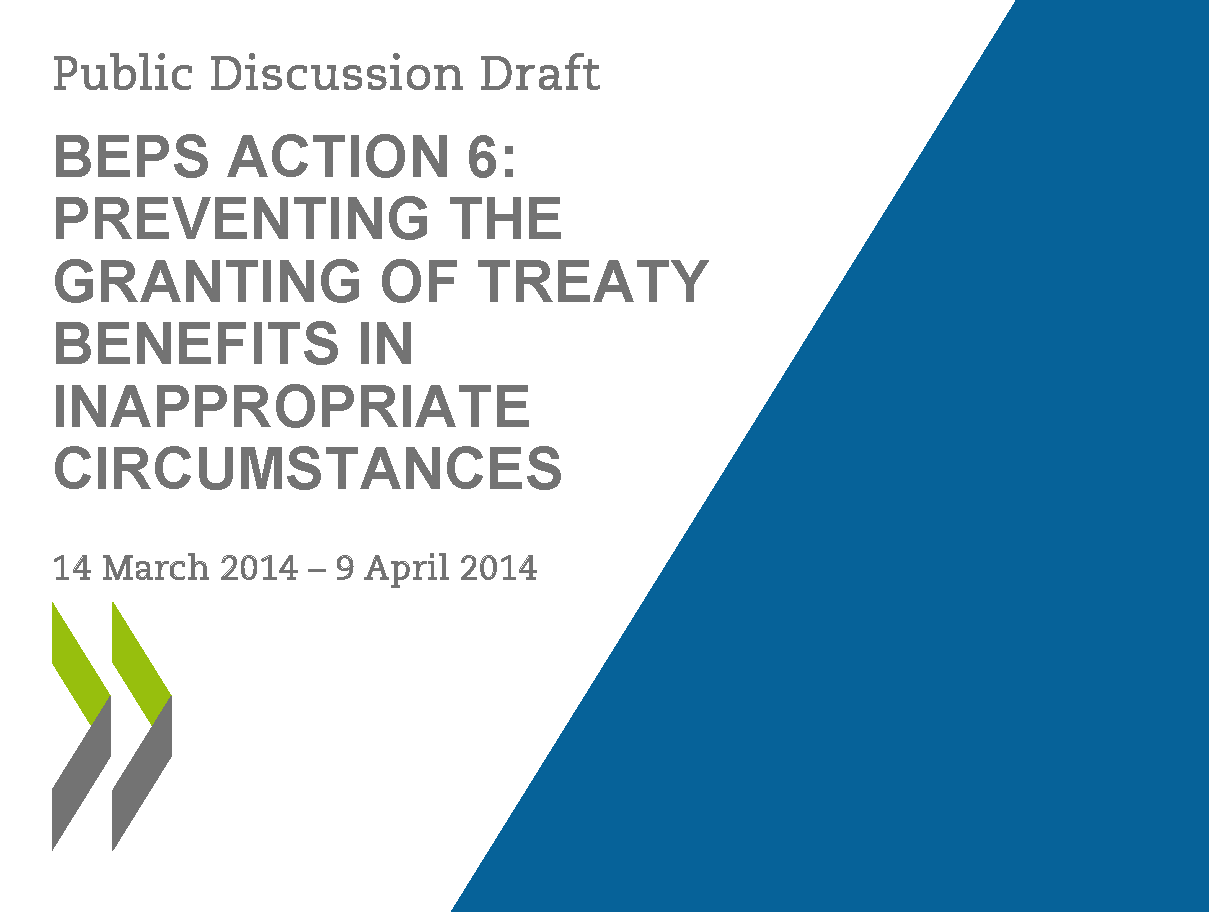 Public Discussion Draft

BEPS ACTION 6: PREVENTING THE GRANTING OF TREATY BENEFITS IN INAPPROPRIATE CIRCUMSTANCES

14 March 2014 – 9 April 2014